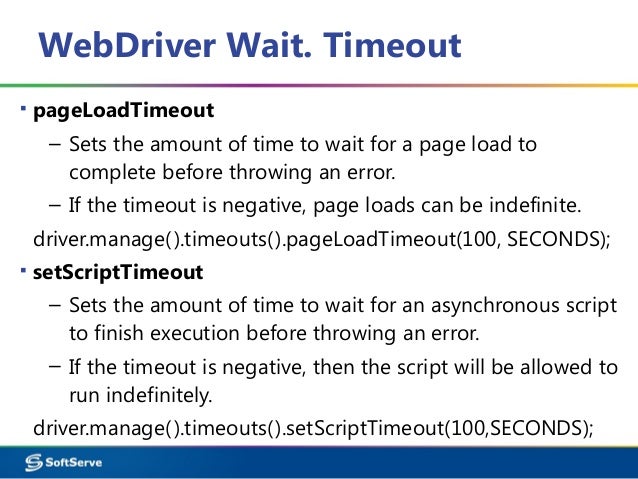 WebDriver Wait. Timeout

▪ pageLoadTimeout

– Sets the amount of time to wait for a page load to complete before throwing an error.

– If the timeout is negative, page loads can be indefinite.

driver.manage().timeouts().pageLoadTimeout(100, SECONDS);

▪ setScriptTimeout

– Sets the amount of time to wait for an asynchronous script to finish execution before throwing an error.

– If the timeout is negative, then the script will be allowed to run indefinitely.

driver.manage().timeouts().setScriptTimeout(100,SECONDS);

SoftServe